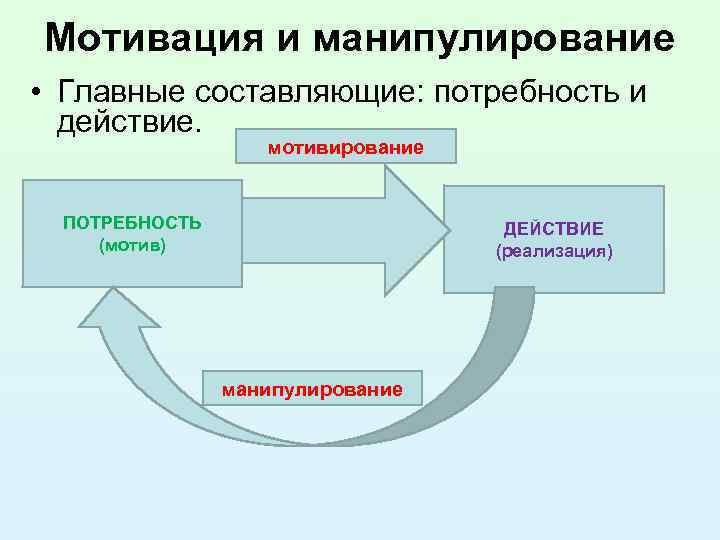 Мотивация и манипулирование

• Главные составляющие: потребность и действие.

мотивирование

ПОТРЕБНОСТЬ
(мотив)

ДЕЙСТВИЕ
(реализация)

манипулирование